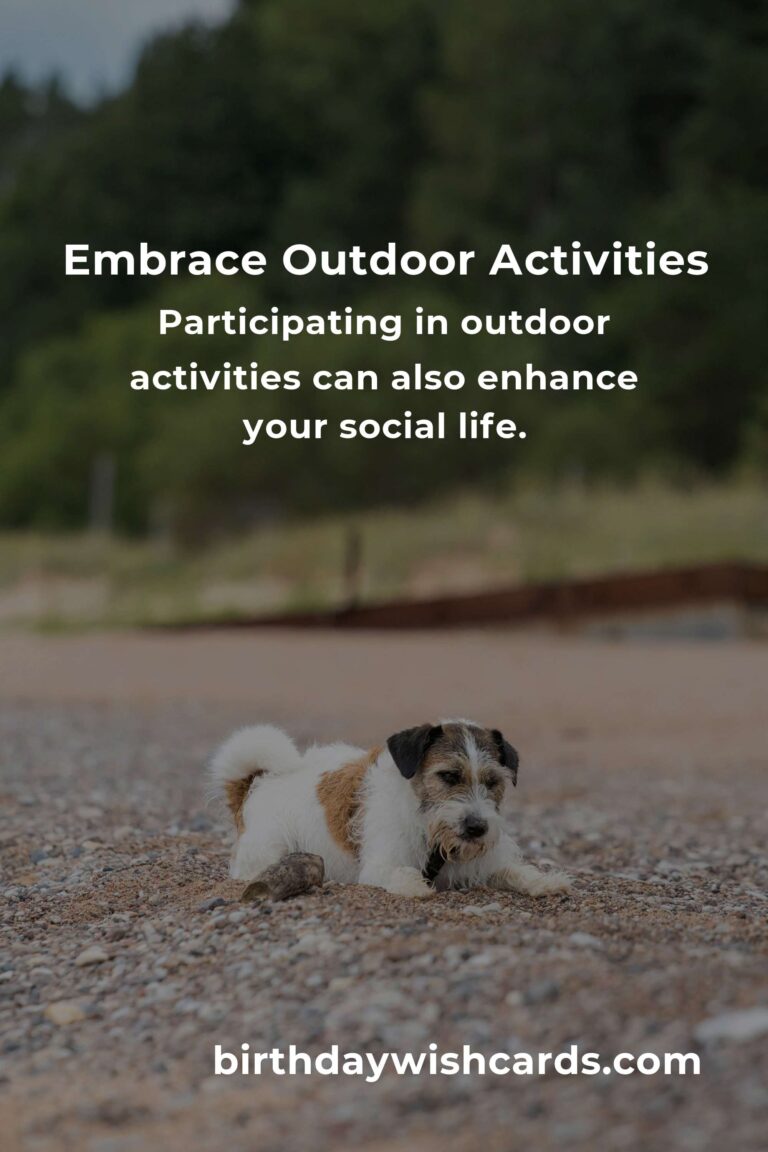 Embrace Outdoor Activities

Participating in outdoor activities can also enhance your social life.

birthdaywishcards.com